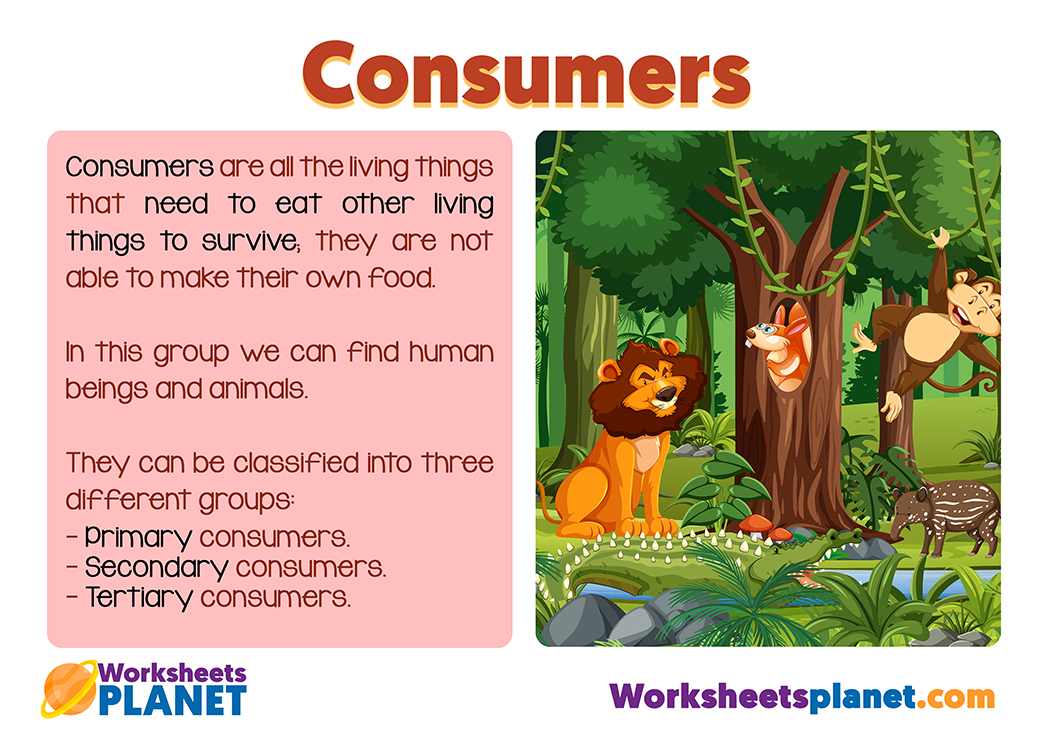 Consumers

Consumers are all the living things that need to eat other living things to survive; they are not able to make their own food.

In this group we can find human beings and animals.

They can be classified into three different groups:
- Primary consumers.
- Secondary consumers.
- Tertiary consumers.

Worksheets PLANET

Worksheetsplanet.com